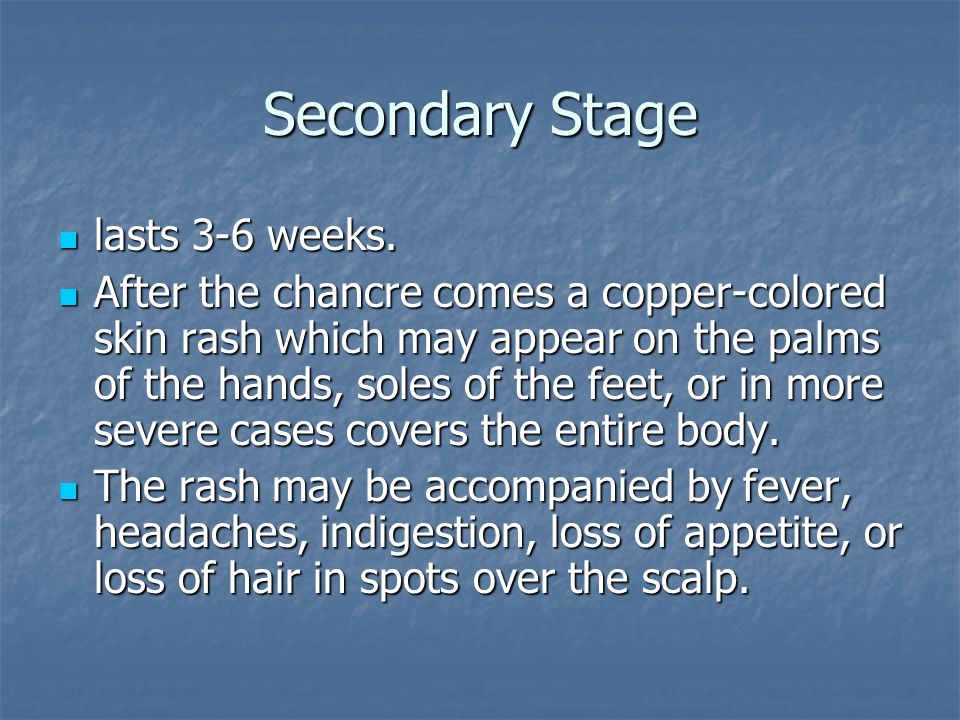 Secondary Stage

- lasts 3-6 weeks.
- After the chancre comes a copper-colored skin rash which may appear on the palms of the hands, soles of the feet, or in more severe cases covers the entire body.
- The rash may be accompanied by fever, headaches, indigestion, loss of appetite, or loss of hair in spots over the scalp.